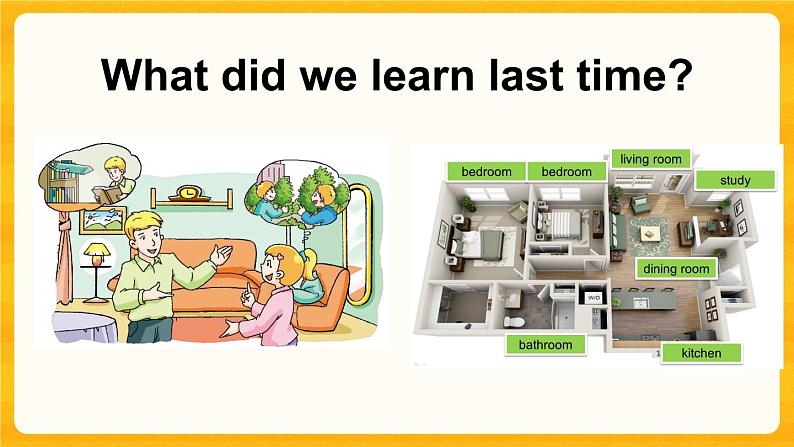 What did we learn last time?

bedroom
bedroom
living room
study
dining room
W/D
bathroom
kitchen